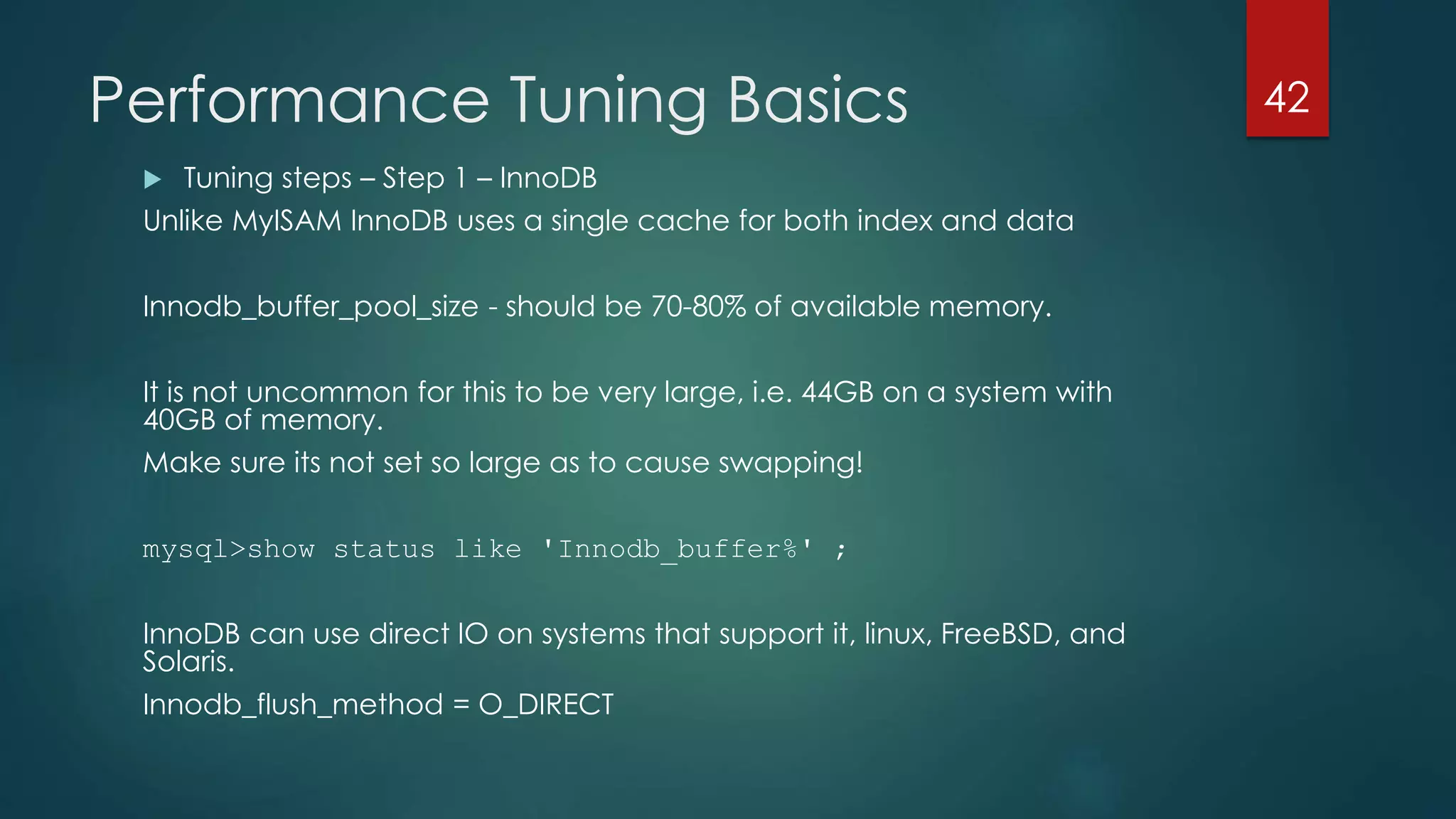 Performance Tuning Basics

42

Tuning steps – Step 1 – InnoDB

Unlike MyISAM InnoDB uses a single cache for both index and data

Innodb_buffer_pool_size - should be 70-80% of available memory.

It is not uncommon for this to be very large, i.e. 44GB on a system with 40GB of memory.

Make sure its not set so large as to cause swapping!

mysql>show status like 'Innodb_buffer%' ;

InnoDB can use direct IO on systems that support it, linux, FreeBSD, and Solaris.

Innodb_flush_method = O_DIRECT